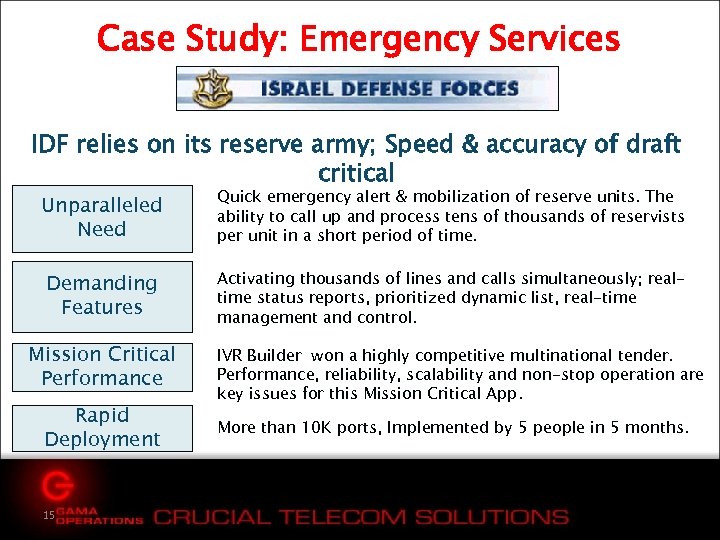 Case Study: Emergency Services

ISRAEL DEFENSE FORCES

IDF relies on its reserve army; Speed & accuracy of draft critical

Unparalleled Need

Quick emergency alert & mobilization of reserve units. The ability to call up and process tens of thousands of reservists per unit in a short period of time.

Demanding Features

Activating thousands of lines and calls simultaneously; real-time status reports, prioritized dynamic list, real-time management and control.

Mission Critical Performance

IVR Builder won a highly competitive multinational tender. Performance, reliability, scalability and non-stop operation are key issues for this Mission Critical App.

Rapid Deployment

More than 10K ports, Implemented by 5 people in 5 months.

15 GAMA OPERATIONS CRUCIAL TELECOM SOLUTIONS